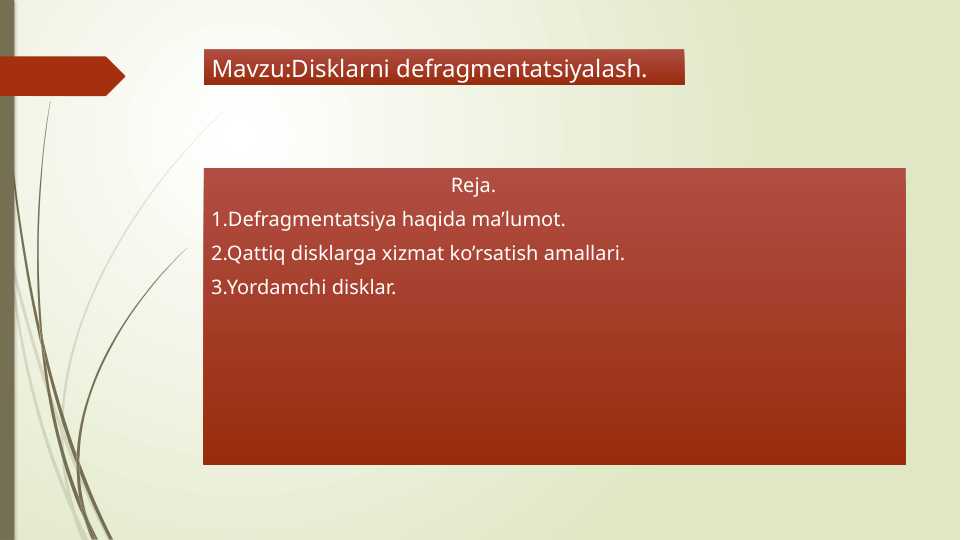 Mavzu:Disklarni defragmentatsiyalash.

Reja.

1.Defragmentatsiya haqida ma’lumot.

2.Qattiq disklarga xizmat ko’rsatish amallari.

3.Yordamchi disklar.